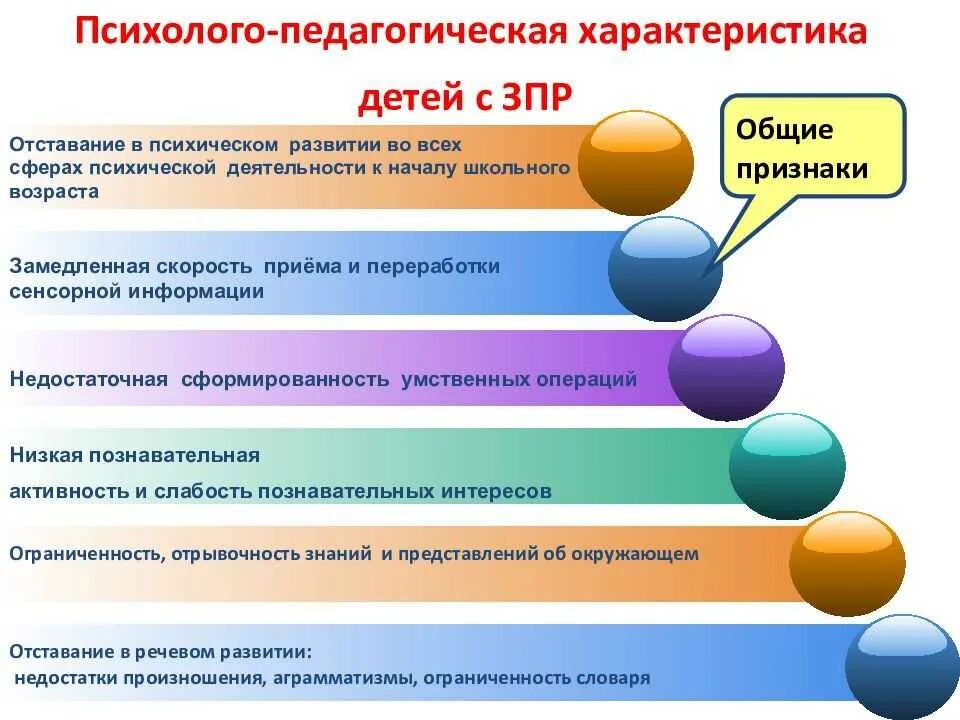 Психолого-педагогическая характеристика

детей с ЗПР

Общие признаки

Отставание в психическом развитии во всех сферах психической деятельности к началу школьного возраста

Замедленная скорость приёма и переработки сенсорной информации

Недостаточная сформированность умственных операций

Низкая познавательная

активность и слабость познавательных интересов

Ограниченность, отрывочность знаний и представлений об окружающем

Отставание в речевом развитии:
недостатки произношения, аграмматизмы, ограниченность словаря